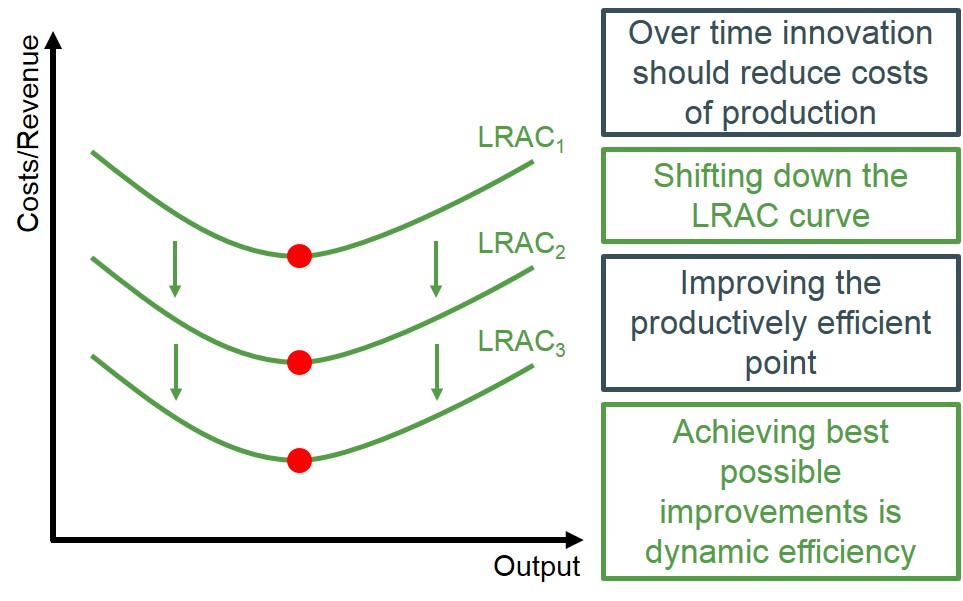 Costs/Revenue

$LRAC_1$

$LRAC_2$

$LRAC_3$

Output

Over time innovation should reduce costs of production

Shifting down the LRAC curve

Improving the productively efficient point

Achieving best possible improvements is dynamic efficiency